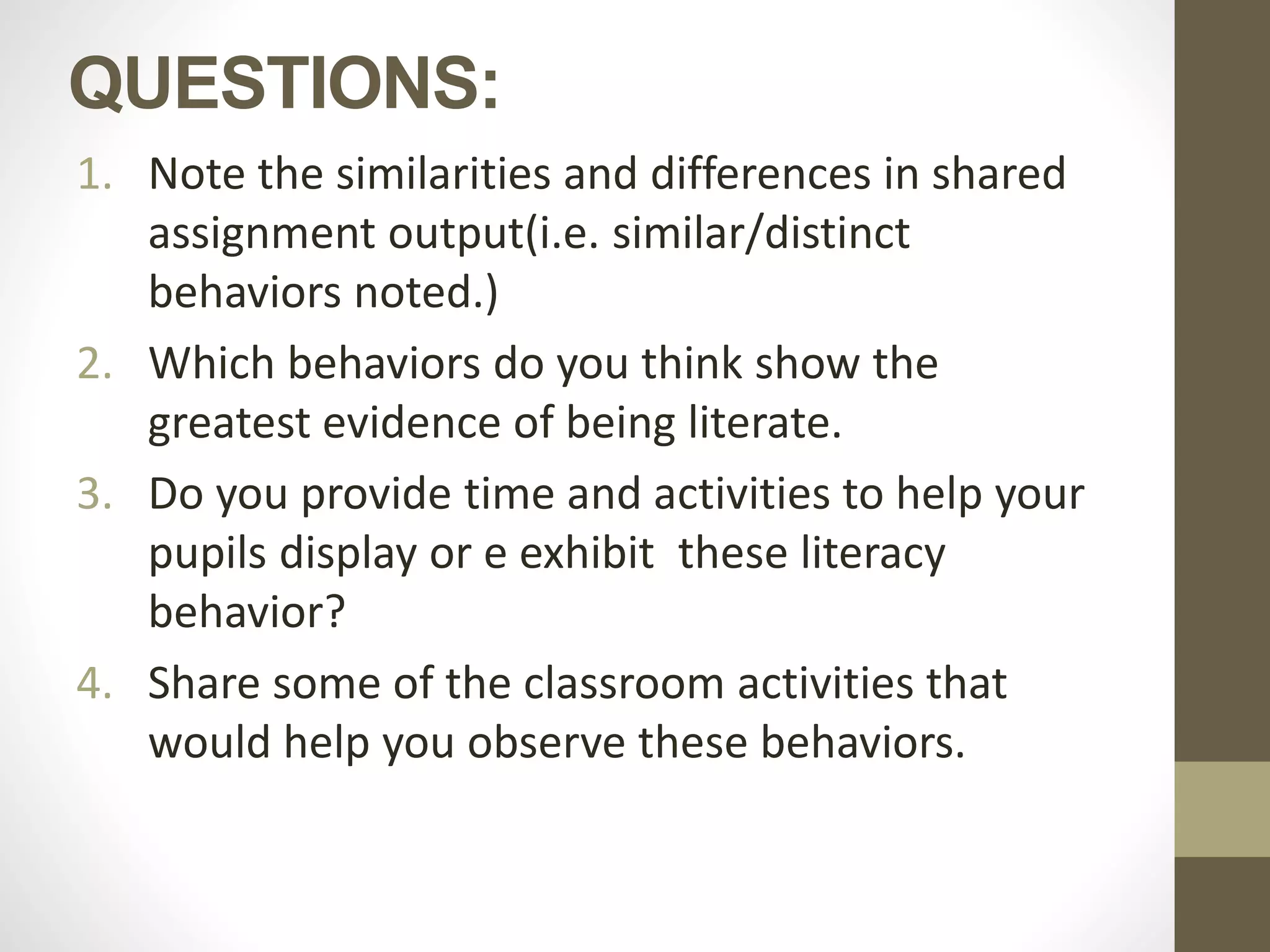 QUESTIONS:

1. Note the similarities and differences in shared assignment output(i.e. similar/distinct behaviors noted.)
2. Which behaviors do you think show the greatest evidence of being literate.
3. Do you provide time and activities to help your pupils display or e exhibit these literacy behavior?
4. Share some of the classroom activities that would help you observe these behaviors.